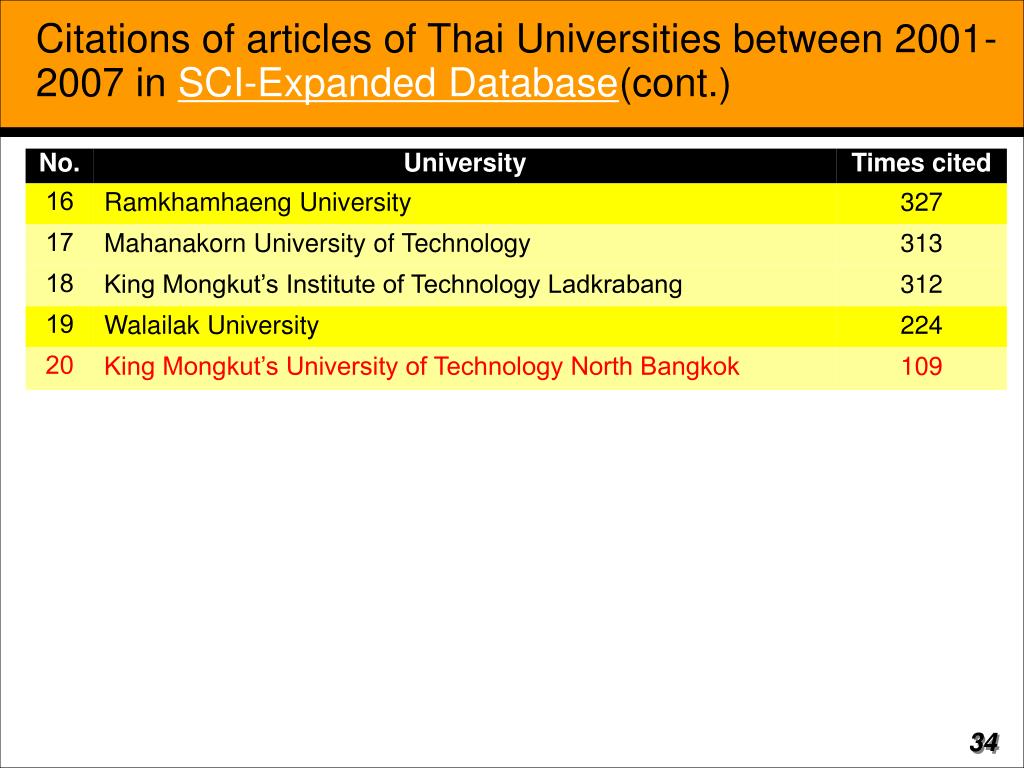 Citations of articles of Thai Universities between 2001-2007 in SCI-Expanded Database(cont.)

| No. | University | Times cited |
|---|---|---|
| 16 | Ramkhamhaeng University | 327 |
| 17 | Mahanakorn University of Technology | 313 |
| 18 | King Mongkut’s Institute of Technology Ladkrabang | 312 |
| 19 | Walailak University | 224 |
| 20 | King Mongkut’s University of Technology North Bangkok | 109 |

34